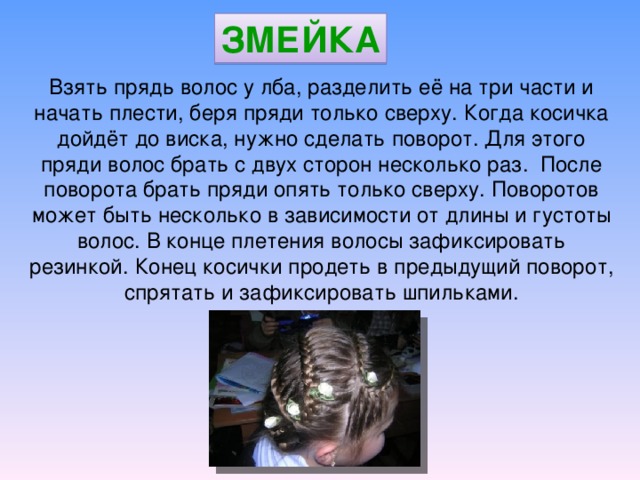 ЗМЕЙКА

Взять прядь волос у лба, разделить её на три части и начать плести, беря пряди только сверху. Когда косичка дойдёт до виска, нужно сделать поворот. Для этого пряди волос брать с двух сторон несколько раз. После поворота брать пряди опять только сверху. Поворотов может быть несколько в зависимости от длины и густоты волос. В конце плетения волосы зафиксировать резинкой. Конец косички продеть в предыдущий поворот, спрятать и зафиксировать шпильками.